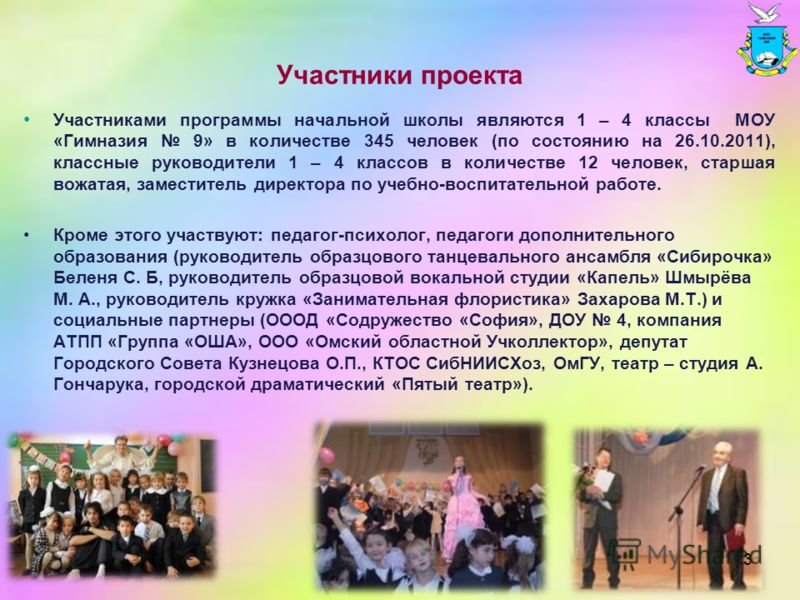 Участники проекта

• Участниками программы начальной школы являются 1 – 4 классы МОУ «Гимназия № 9» в количестве 345 человек (по состоянию на 26.10.2011), классные руководители 1 – 4 классов в количестве 12 человек, старшая вожатая, заместитель директора по учебно-воспитательной работе.

• Кроме этого участвуют: педагог-психолог, педагоги дополнительного образования (руководитель образцового танцевального ансамбля «Сибирочка» Беленя С. Б, руководитель образцовой вокальной студии «Капель» Шмырёва М. А., руководитель кружка «Занимательная флористика» Захарова М.Т.) и социальные партнеры (ОООД «Содружество «София», ДОУ № 4, компания АТПП «Группа «ОША», ООО «Омский областной Учколлектор», депутат Городского Совета Кузнецова О.П., КТОС СибНИИСХоз, ОмГУ, театр – студия А. Гончарука, городской драматический «Пятый театр»).

MyShared

3